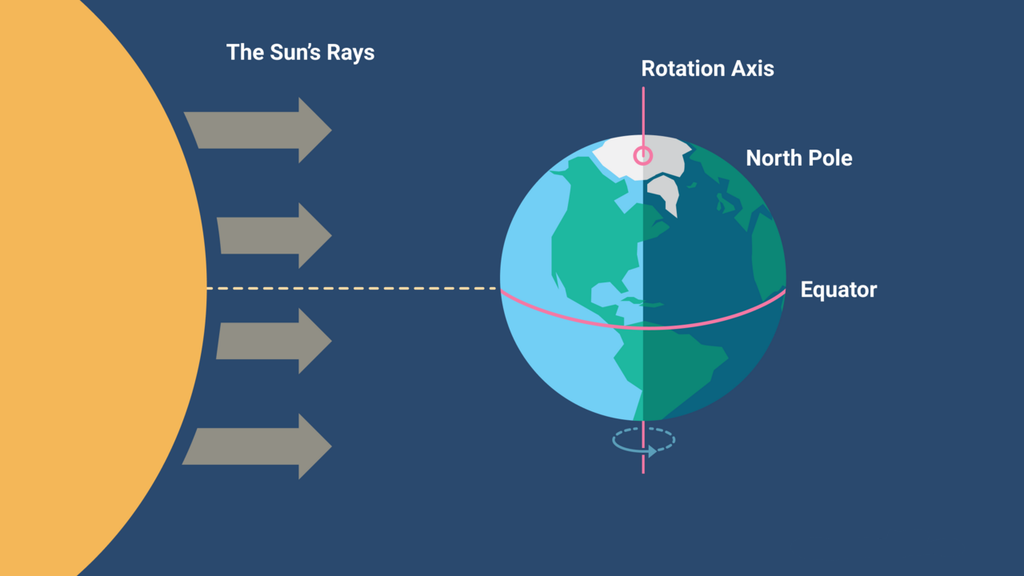 The Sun's Rays

Rotation Axis

North Pole

Equator